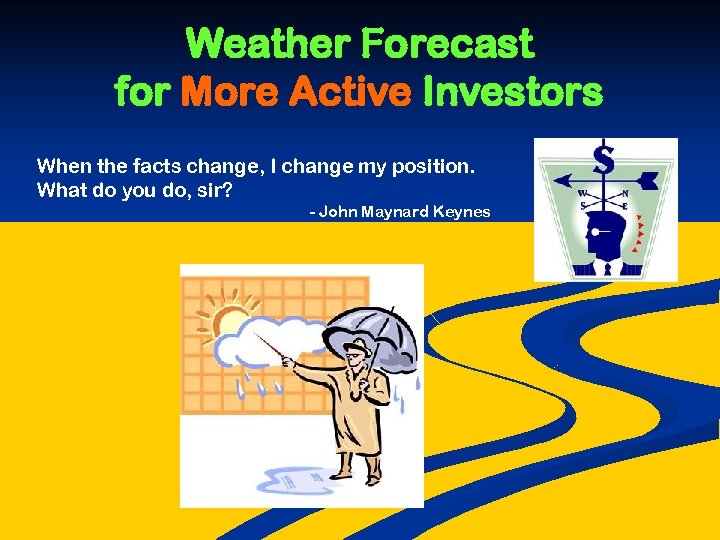 Weather Forecast for More Active Investors

When the facts change, I change my position. What do you do, sir?

- John Maynard Keynes

$

W N S E